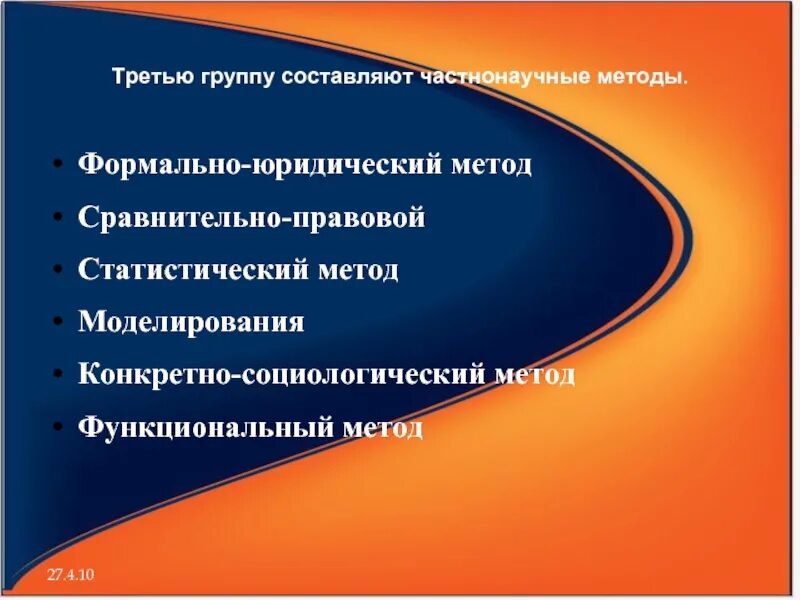 Третью группу составляют частнонаучные методы.

• Формально-юридический метод
• Сравнительно-правовой
• Статистический метод
• Моделирования
• Конкретно-социологический метод
• Функциональный метод

27.4.10